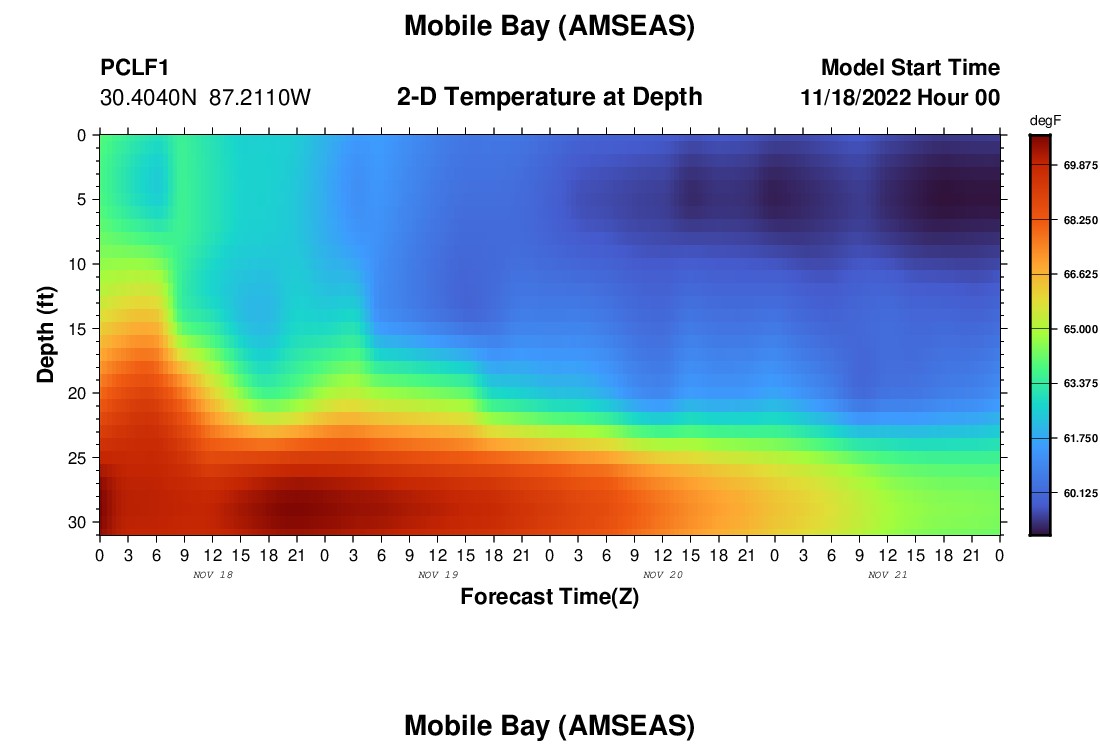 Mobile Bay (AMSEAS)

PCLF1
30.4040N 87.2110W

2-D Temperature at Depth

Model Start Time
11/18/2022 Hour 00

degF
69.875
68.250
66.625
65.000
63.375
61.750
60.125

Depth (ft)
0
5
10
15
20
25
30

0 3 6 9 12 15 18 21 0 3 6 9 12 15 18 21 0 3 6 9 12 15 18 21 0 3 6 9 12 15 18 21 0
NOV 18
NOV 19
NOV 20
NOV 21
Forecast Time(Z)

Mobile Bay (AMSEAS)